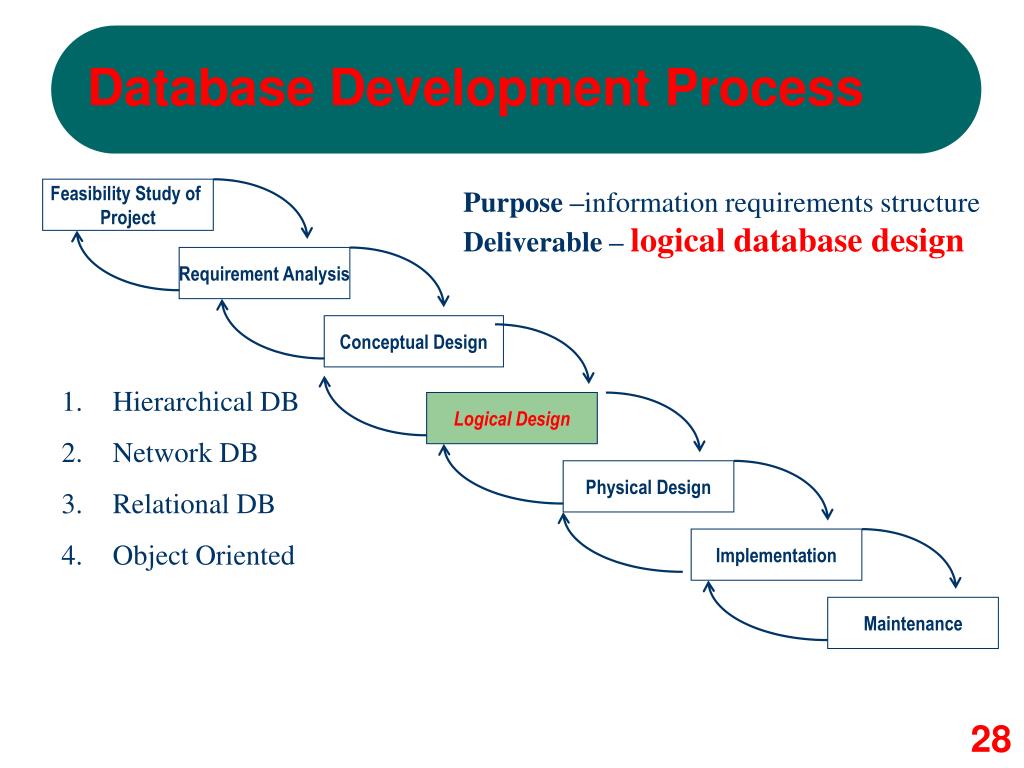 Database Development Process

Feasibility Study of Project

Requirement Analysis

Conceptual Design

Logical Design

Physical Design

Implementation

Maintenance

Purpose –information requirements structure
Deliverable – logical database design

1. Hierarchical DB
2. Network DB
3. Relational DB
4. Object Oriented

28